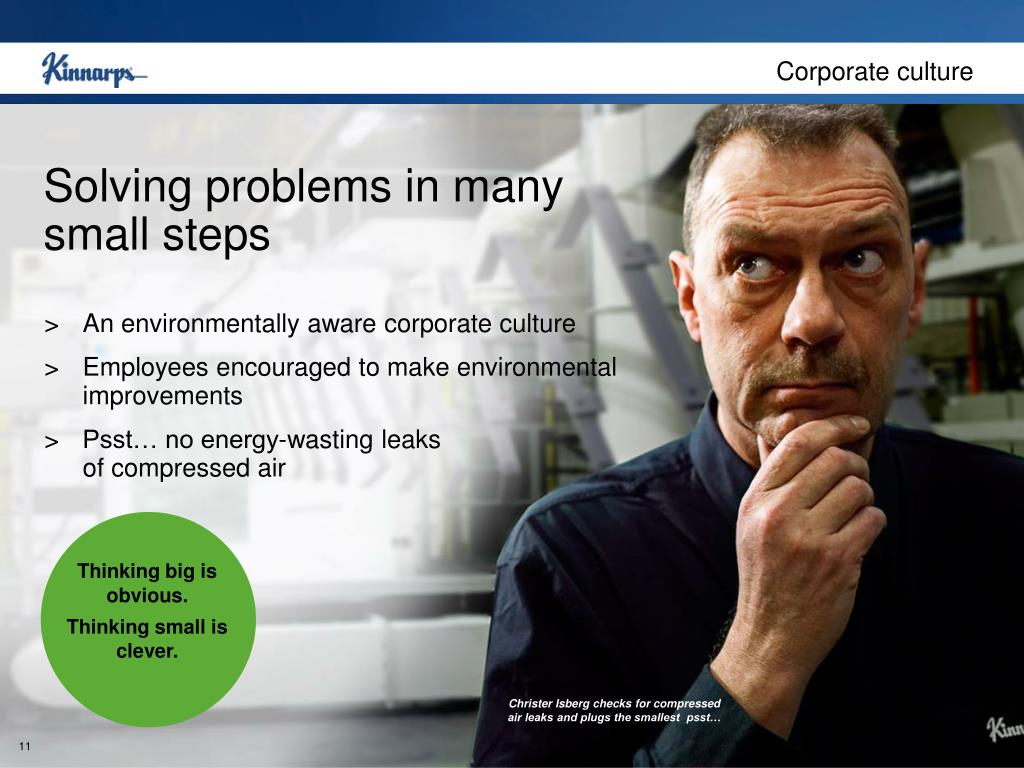 Kinnarps

Corporate culture

Solving problems in many small steps

> An environmentally aware corporate culture

> Employees encouraged to make environmental improvements

> Psst… no energy-wasting leaks of compressed air

Thinking big is obvious.

Thinking small is clever.

Christer Isberg checks for compressed air leaks and plugs the smallest psst…

Kinn

11